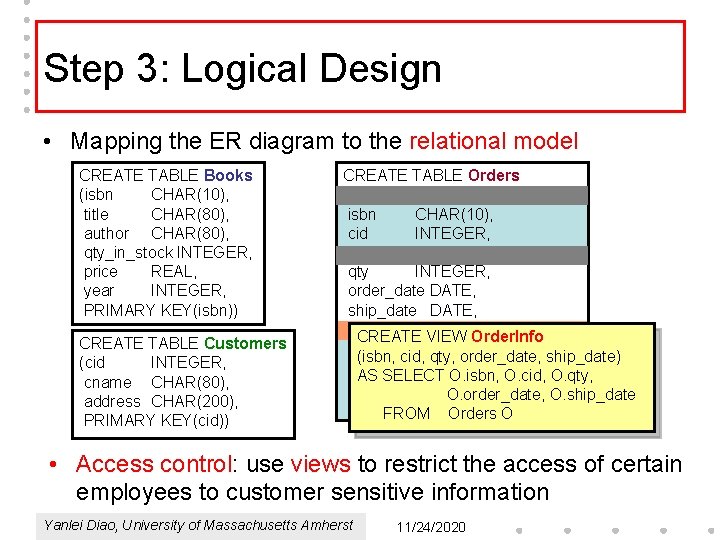 Step 3: Logical Design

• Mapping the ER diagram to the relational model

CREATE TABLE Books
(isbn CHAR(10),
title CHAR(80),
author CHAR(80),
qty_in_stock INTEGER,
price REAL,
year INTEGER,
PRIMARY KEY(isbn))

CREATE TABLE Customers
(cid INTEGER,
cname CHAR(80),
address CHAR(200),
PRIMARY KEY(cid))

CREATE TABLE Orders
isbn CHAR(10),
cid INTEGER,
qty INTEGER,
order_date DATE,
ship_date DATE,

CREATE VIEW OrderInfo
(isbn, cid, qty, order_date, ship_date)
AS SELECT O.isbn, O.cid, O.qty,
O.order_date, O.ship_date
FROM Orders O

• Access control: use views to restrict the access of certain employees to customer sensitive information

Yanlei Diao, University of Massachusetts Amherst 11/24/2020